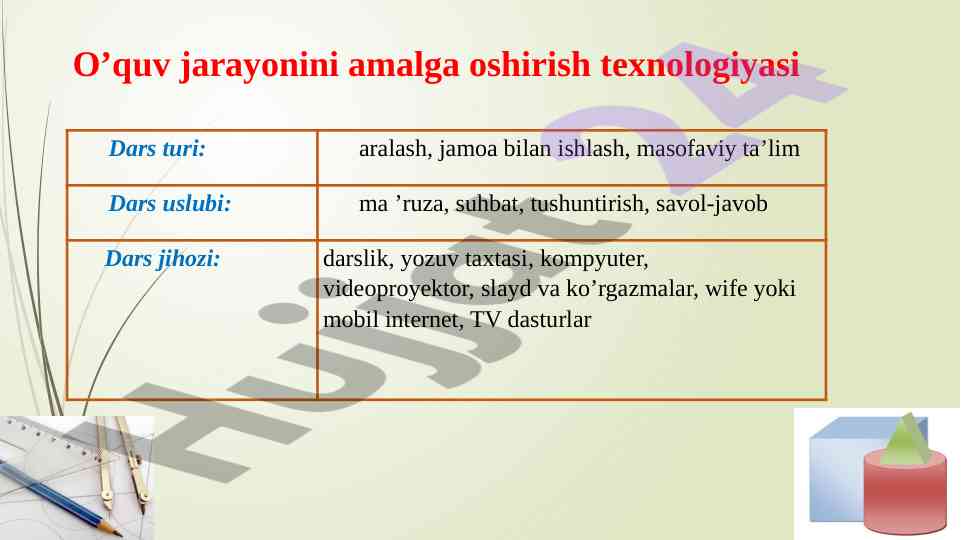 O’quv jarayonini amalga oshirish texnologiyasi

| Dars turi: | aralash, jamoa bilan ishlash, masofaviy ta’lim |
|---|---|
| Dars uslubi: | ma ’ruza, suhbat, tushuntirish, savol-javob |
| Dars jihozi: | darslik, yozuv taxtasi, kompyuter, videoproyektor, slayd va ko’rgazmalar, wife yoki mobil internet, TV dasturlar |

Hujjat 24